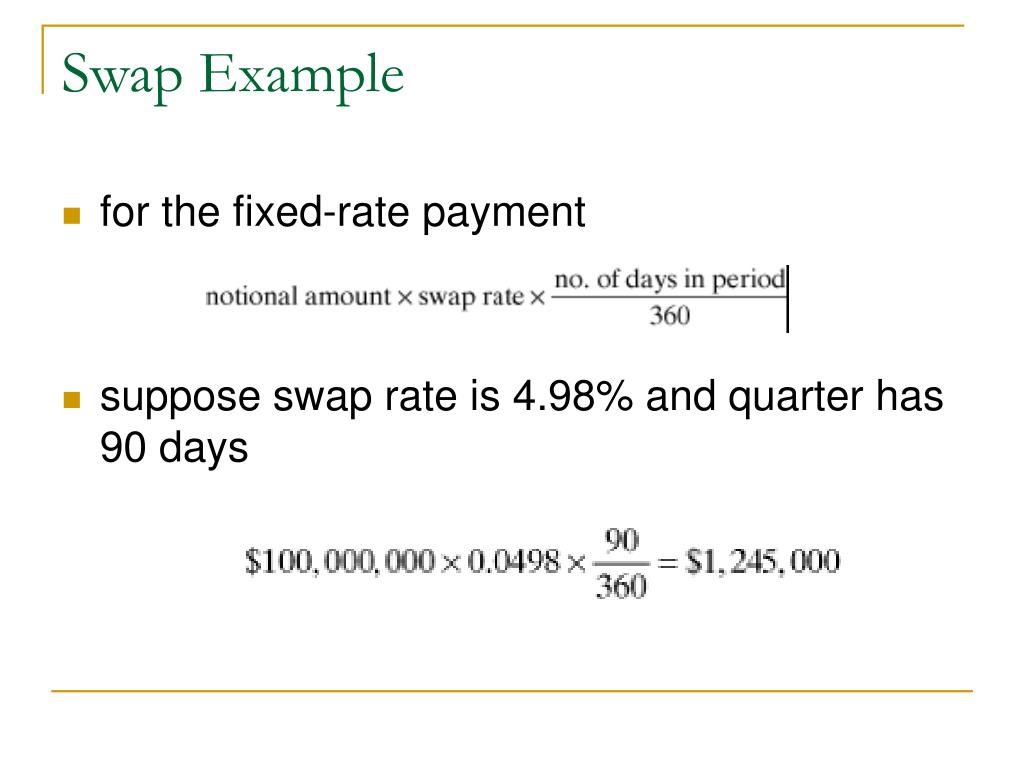 Swap Example

for the fixed-rate payment

$\text{notional amount} \times \text{swap rate} \times \frac{\text{no. of days in period}}{360}$

suppose swap rate is 4.98% and quarter has 90 days

$\$100,000,000 \times 0.0498 \times \frac{90}{360} = \$1,245,000$